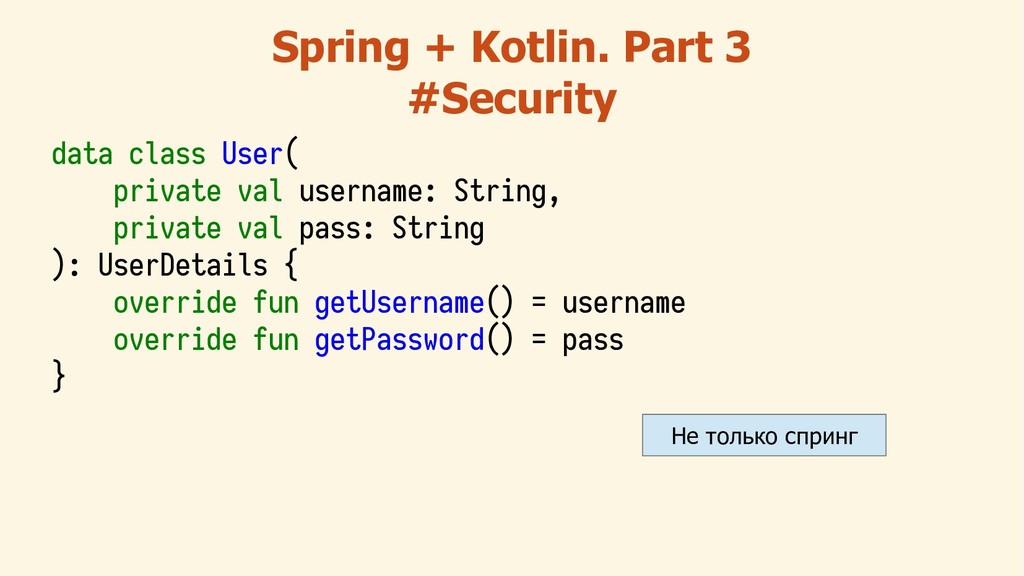 Spring + Kotlin. Part 3
#Security

data class User(
    private val username: String,
    private val pass: String
): UserDetails {
    override fun getUsername() = username
    override fun getPassword() = pass
}

Не только спринг